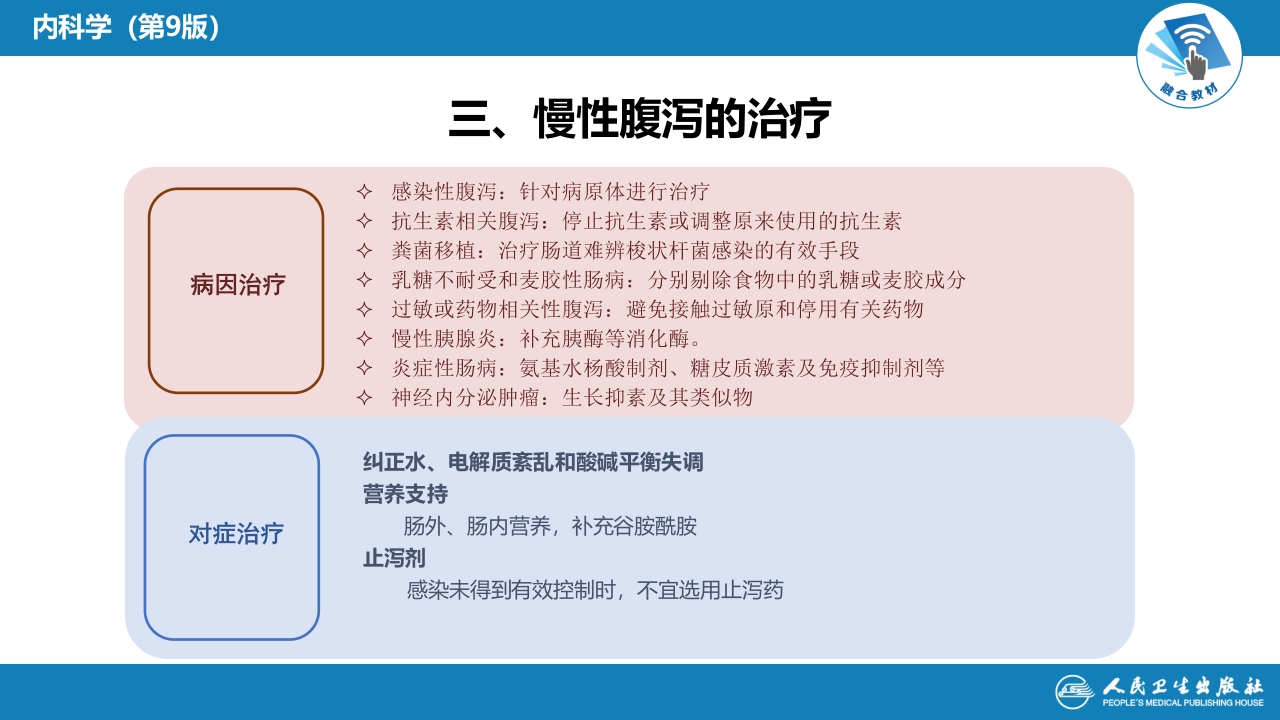 内科学（第9版）

融合教材

三、慢性腹泻的治疗

病因治疗

✧ 感染性腹泻：针对病原体进行治疗
✧ 抗生素相关腹泻：停止抗生素或调整原来使用的抗生素
✧ 粪菌移植：治疗肠道难辨梭状杆菌感染的有效手段
✧ 乳糖不耐受和麦胶性肠病：分别剔除食物中的乳糖或麦胶成分
✧ 过敏或药物相关性腹泻：避免接触过敏原和停用有关药物
✧ 慢性胰腺炎：补充胰酶等消化酶。
✧ 炎症性肠病：氨基水杨酸制剂、糖皮质激素及免疫抑制剂等
✧ 神经内分泌肿瘤：生长抑素及其类似物

对症治疗

纠正水、电解质紊乱和酸碱平衡失调
营养支持
肠外、肠内营养，补充谷胺酰胺
止泻剂
感染未得到有效控制时，不宜选用止泻药

人民卫生出版社
PEOPLE'S MEDICAL PUBLISHING HOUSE